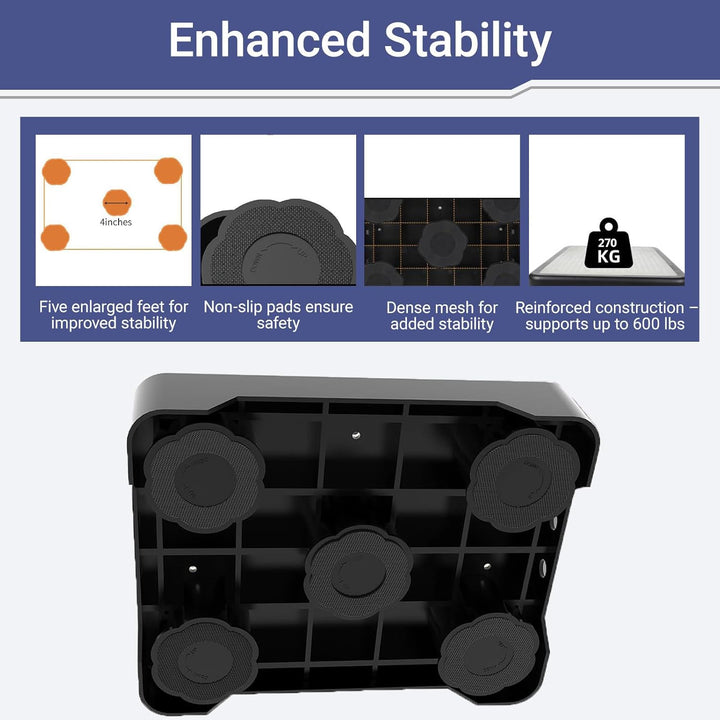 Enhanced Stability

4inches

Five enlarged feet for improved stability

Non-slip pads ensure safety

Dense mesh for added stability

270 KG

Reinforced construction – supports up to 600 lbs